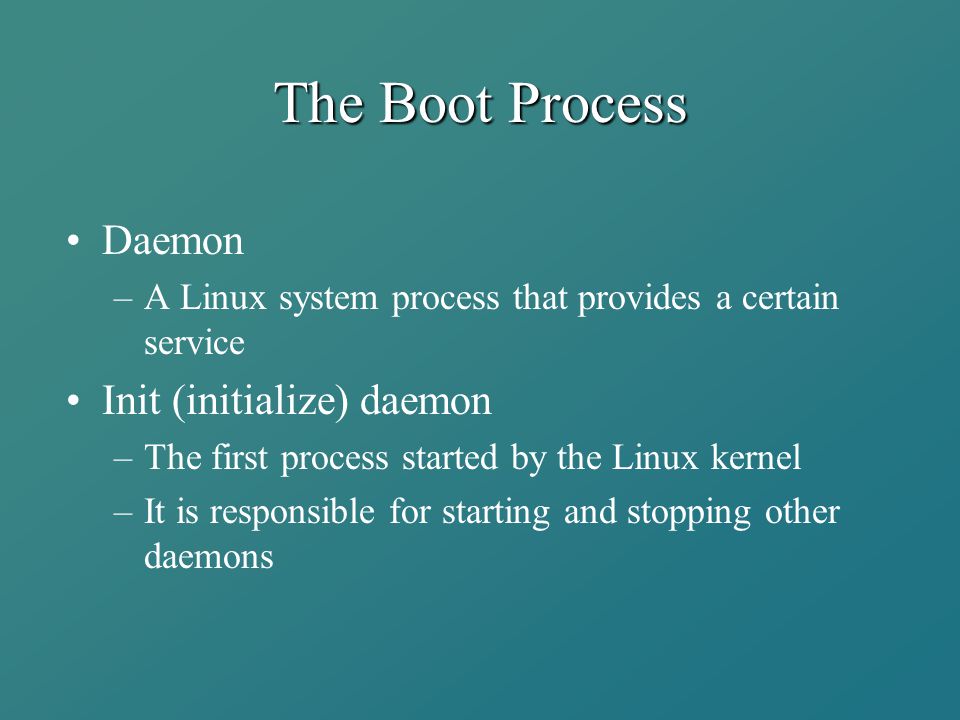 The Boot Process

• Daemon
– A Linux system process that provides a certain service
• Init (initialize) daemon
– The first process started by the Linux kernel
– It is responsible for starting and stopping other daemons